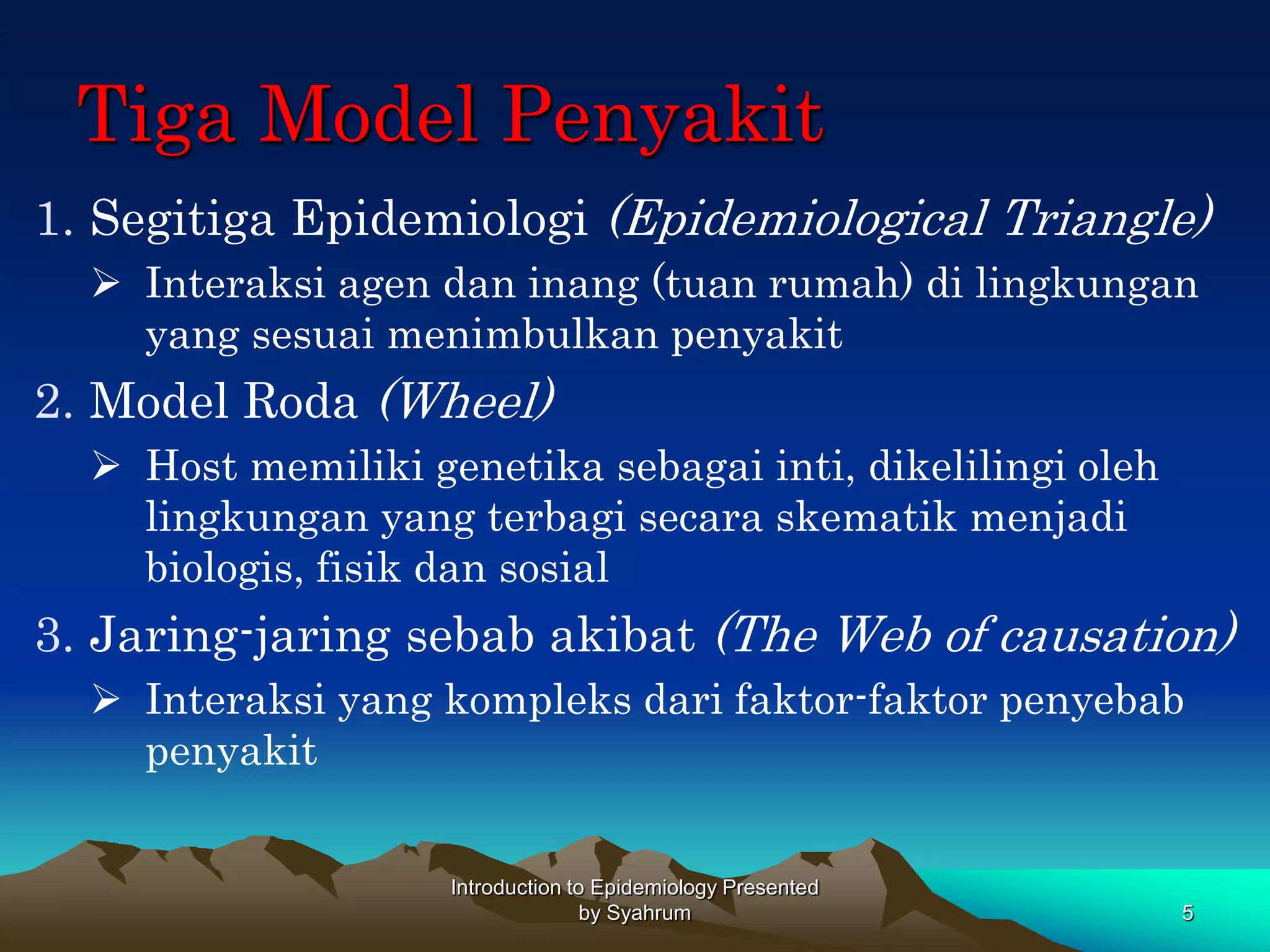 Tiga Model Penyakit

1. Segitiga Epidemiologi (Epidemiological Triangle)

➢ Interaksi agen dan inang (tuan rumah) di lingkungan yang sesuai menimbulkan penyakit

2. Model Roda (Wheel)

➢ Host memiliki genetika sebagai inti, dikelilingi oleh lingkungan yang terbagi secara skematik menjadi biologis, fisik dan sosial

3. Jaring-jaring sebab akibat (The Web of causation)

➢ Interaksi yang kompleks dari faktor-faktor penyebab penyakit

Introduction to Epidemiology Presented by Syahrum

5